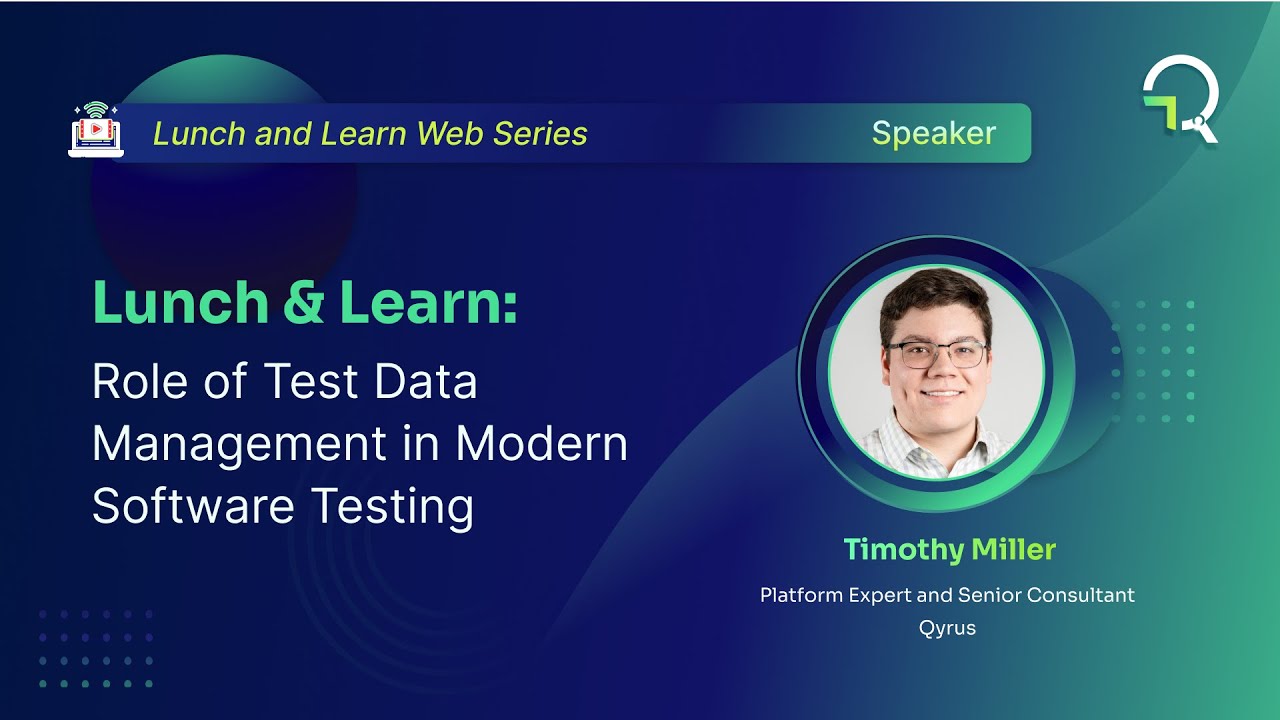 Lunch and Learn Web Series

Speaker

Lunch & Learn:

Role of Test Data Management in Modern Software Testing

Timothy Miller

Platform Expert and Senior Consultant
Qyrus